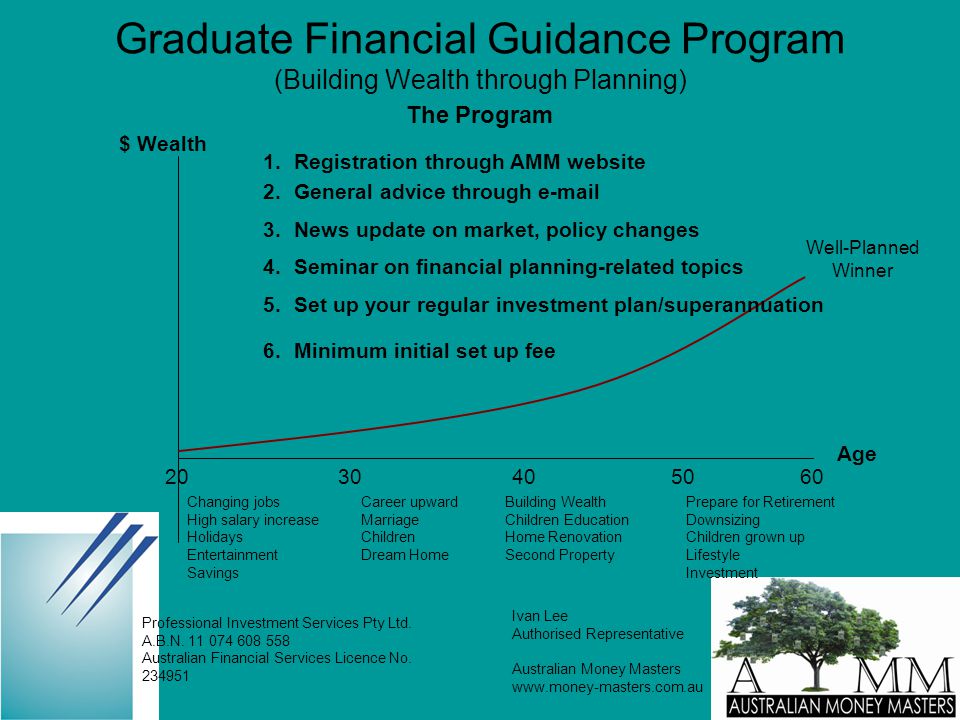 Graduate Financial Guidance Program
(Building Wealth through Planning)

The Program

$ Wealth

1. Registration through AMM website
2. General advice through e-mail
3. News update on market, policy changes
4. Seminar on financial planning-related topics
5. Set up your regular investment plan/superannuation
6. Minimum initial set up fee

Well-Planned Winner

Age

20 30 40 50 60

Changing jobs
High salary increase
Holidays
Entertainment
Savings

Career upward
Marriage
Children
Dream Home

Building Wealth
Children Education
Home Renovation
Second Property

Prepare for Retirement
Downsizing
Children grown up
Lifestyle
Investment

Professional Investment Services Pty Ltd.
A.B.N. 11 074 608 558
Australian Financial Services Licence No. 234951

Ivan Lee
Authorised Representative

Australian Money Masters
www.money-masters.com.au

AMM
AUSTRALIAN MONEY MASTERS